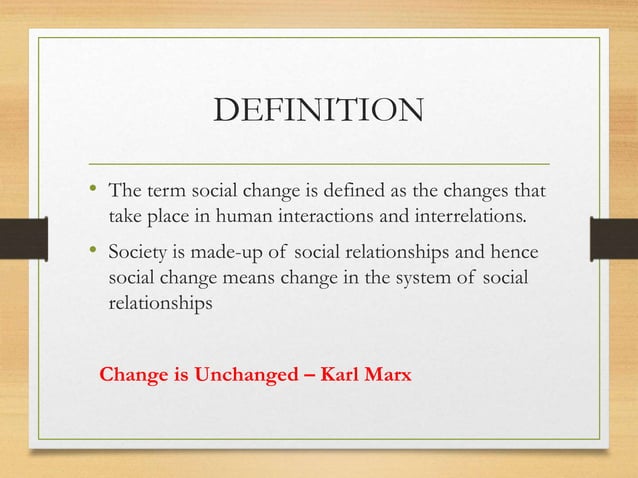 DEFINITION

• The term social change is defined as the changes that take place in human interactions and interrelations.

• Society is made-up of social relationships and hence social change means change in the system of social relationships

Change is Unchanged – Karl Marx